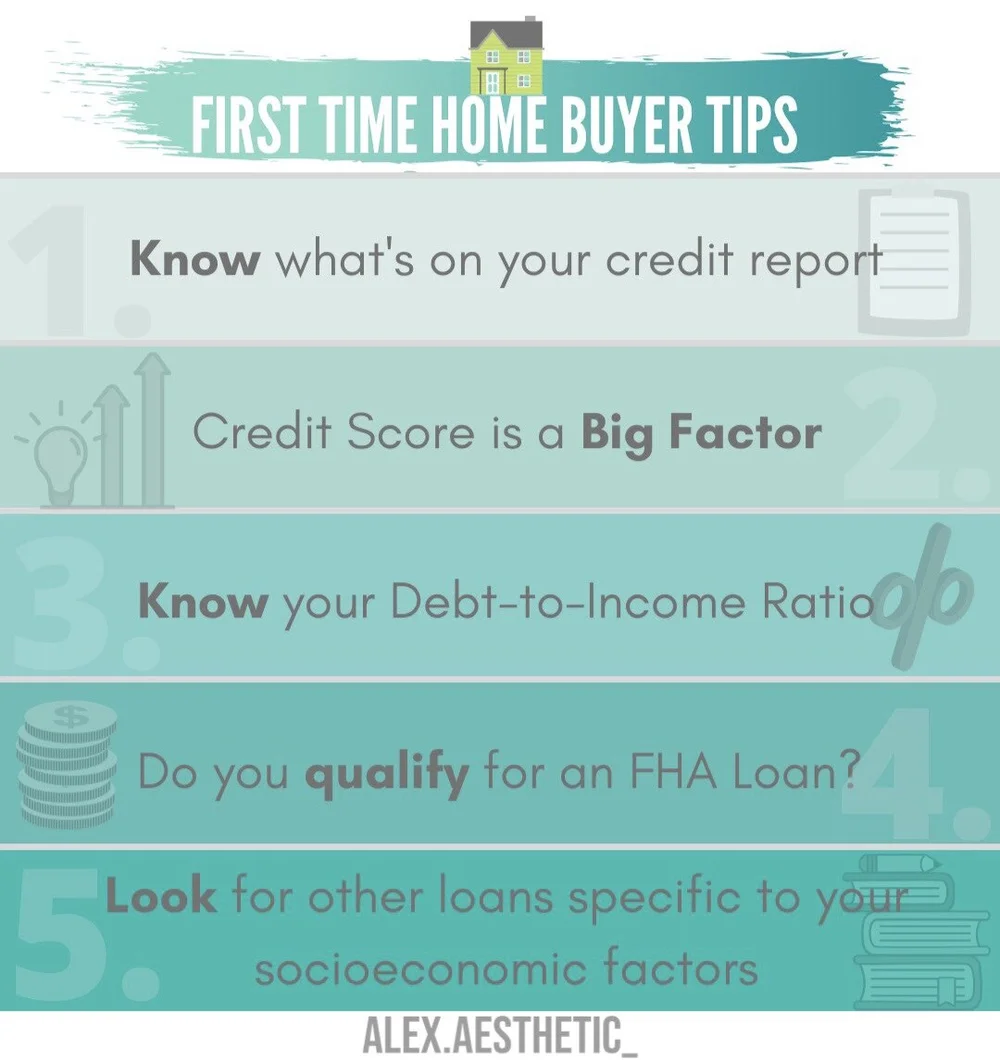 FIRST TIME HOME BUYER TIPS

1. Know what's on your credit report

2. Credit Score is a Big Factor

3. Know your Debt-to-Income Ratio

4. Do you qualify for an FHA Loan?

5. Look for other loans specific to your socioeconomic factors

ALEX.AESTHETIC_